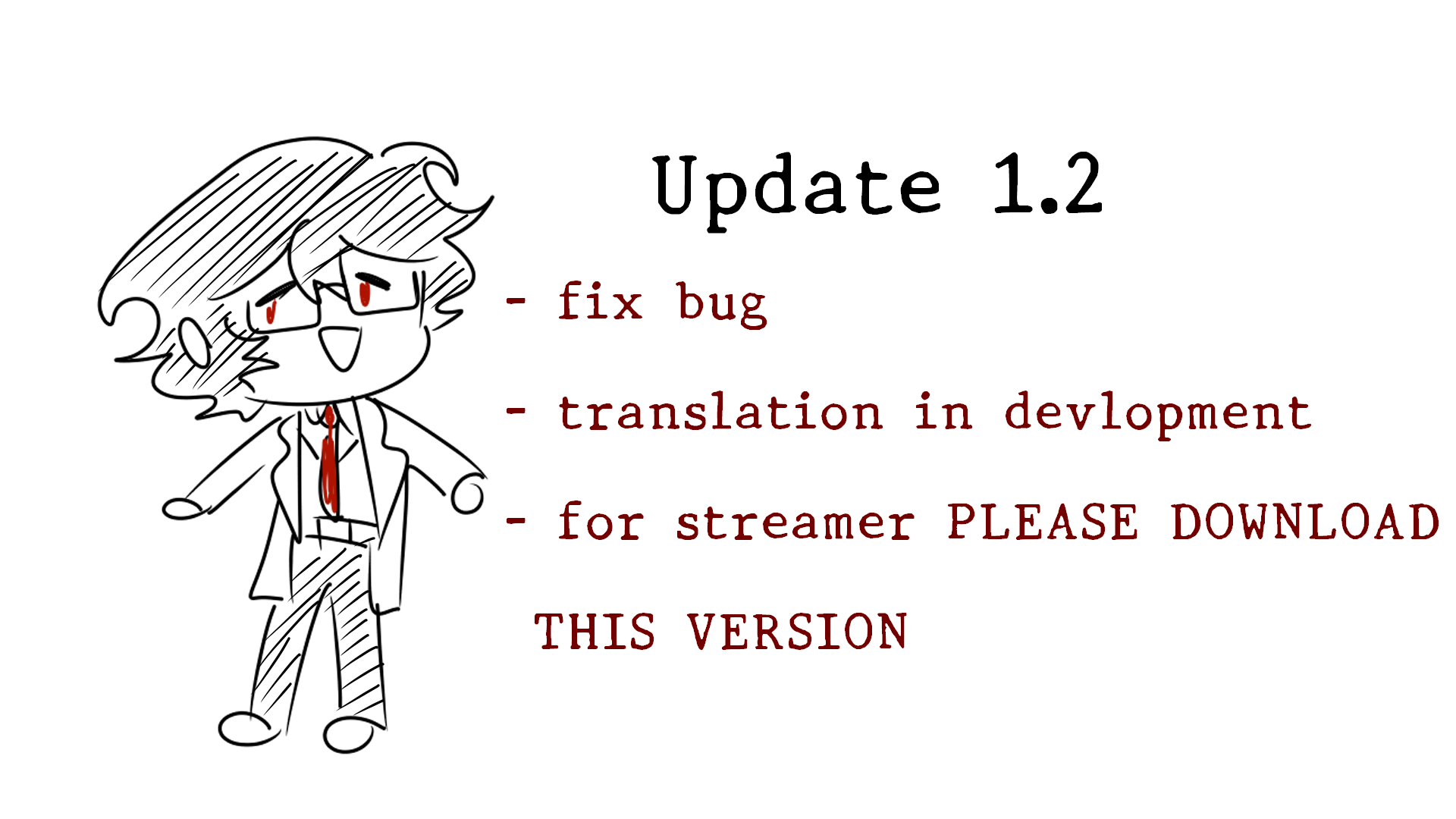 Update 1.2

- fix bug

- translation in devlopment

- for streamer PLEASE DOWNLOAD THIS VERSION